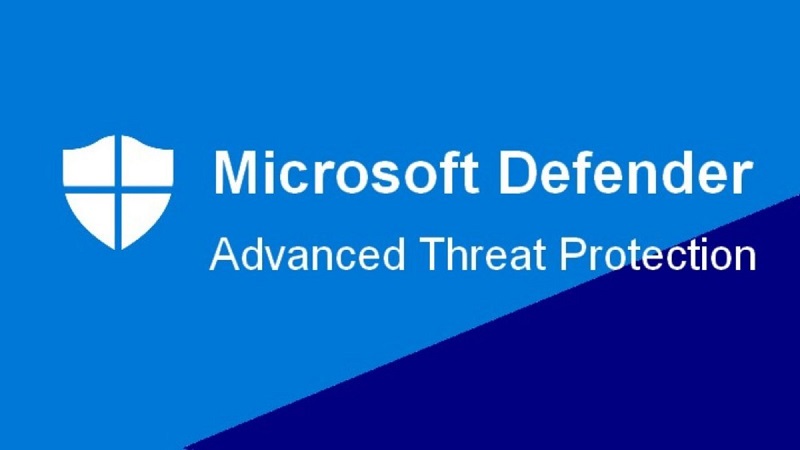 Microsoft Defender
Advanced Threat Protection